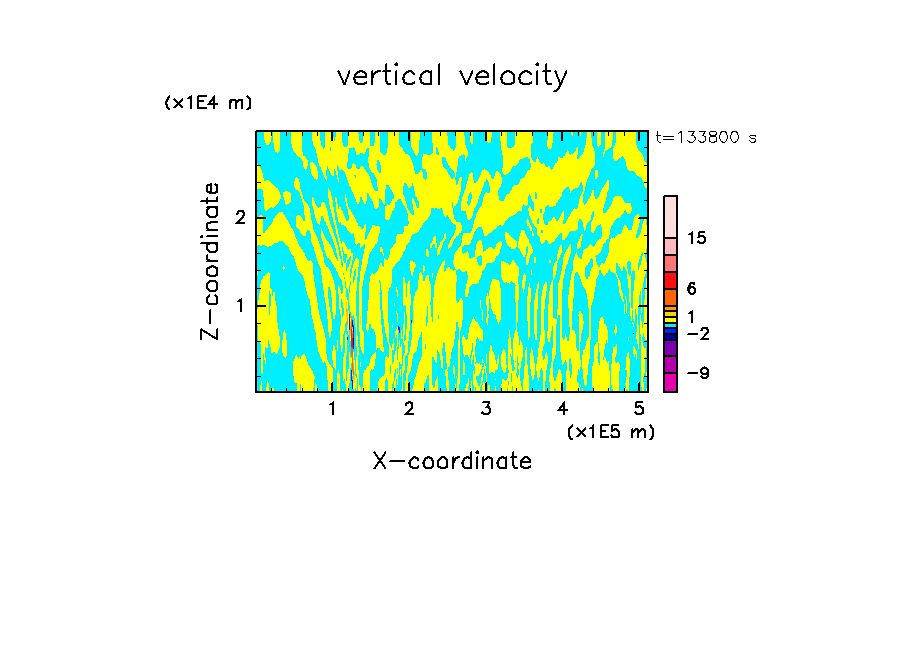 vertical velocity

(x1E4 m)

t=133800 s

Z-coordinate

2

1

15

6

1

−2

−9

1 2 3 4 5

(x1E5 m)

X-coordinate